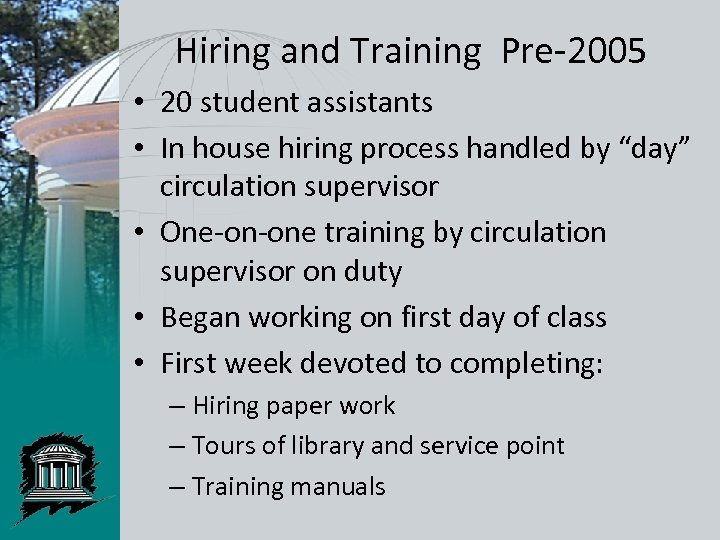 Hiring and Training Pre-2005

• 20 student assistants
• In house hiring process handled by “day” circulation supervisor
• One-on-one training by circulation supervisor on duty
• Began working on first day of class
• First week devoted to completing:
– Hiring paper work
– Tours of library and service point
– Training manuals